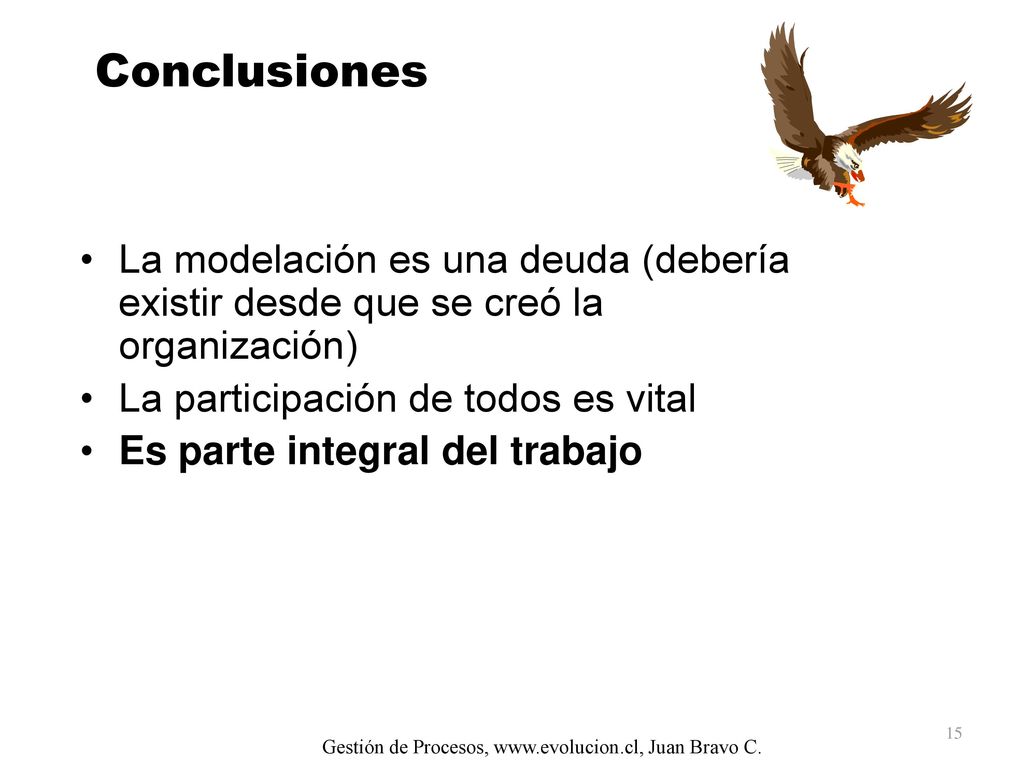 Conclusiones

• La modelación es una deuda (debería existir desde que se creó la organización)
• La participación de todos es vital
• Es parte integral del trabajo

15

Gestión de Procesos, www.evolucion.cl, Juan Bravo C.